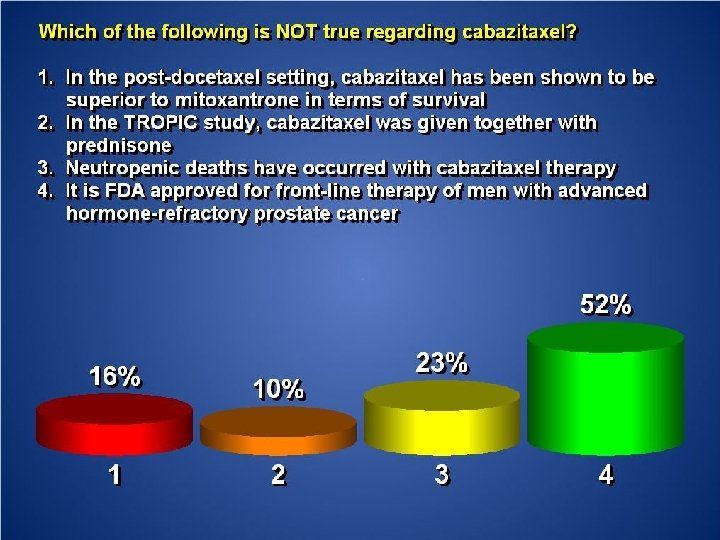 Which of the following is NOT true regarding cabazitaxel?

1. In the post-docetaxel setting, cabazitaxel has been shown to be superior to mitoxantrone in terms of survival
2. In the TROPIC study, cabazitaxel was given together with prednisone
3. Neutropenic deaths have occurred with cabazitaxel therapy
4. It is FDA approved for front-line therapy of men with advanced hormone-refractory prostate cancer

16%
10%
23%
52%
1
2
3
4